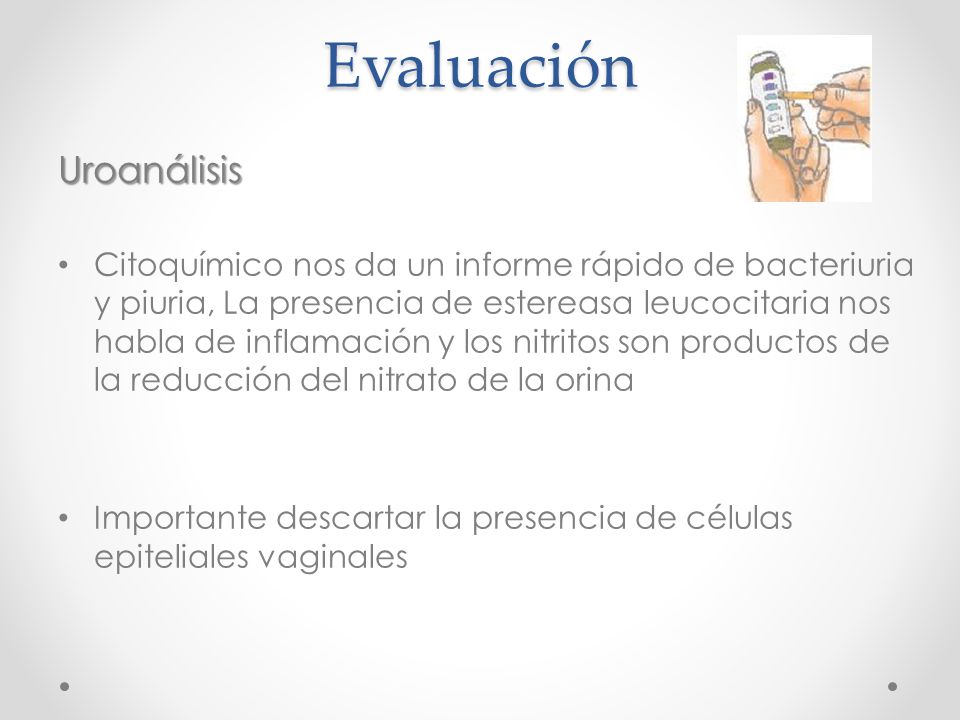 Evaluación

Uroanálisis

• Citoquímico nos da un informe rápido de bacteriuria y piuria, La presencia de estereasa leucocitaria nos habla de inflamación y los nitritos son productos de la reducción del nitrato de la orina

• Importante descartar la presencia de células epiteliales vaginales